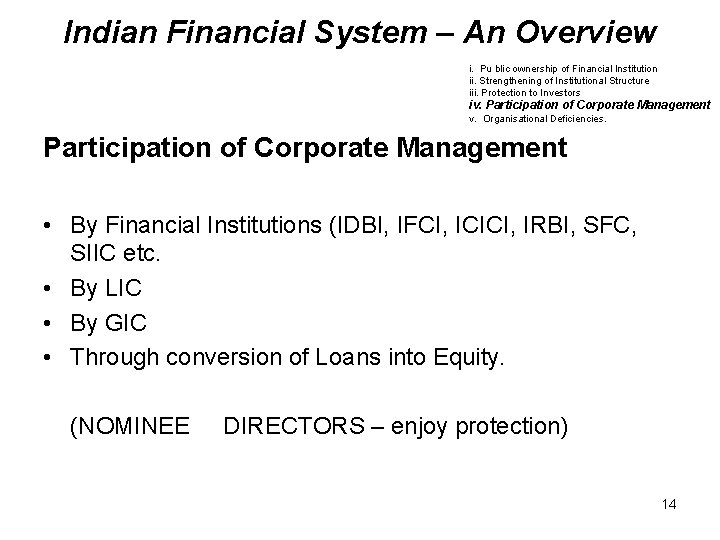 Indian Financial System – An Overview

i. Pu blic ownership of Financial Institution
ii. Strengthening of Institutional Structure
iii. Protection to Investors
iv. Participation of Corporate Management
v. Organisational Deficiencies.

Participation of Corporate Management

• By Financial Institutions (IDBI, IFCI, ICICI, IRBI, SFC, SIIC etc.
• By LIC
• By GIC
• Through conversion of Loans into Equity.

(NOMINEE DIRECTORS – enjoy protection)

14